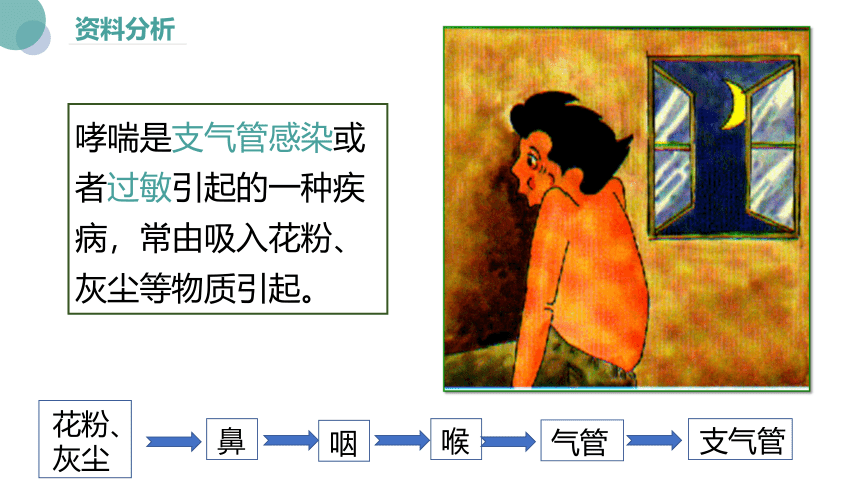 资料分析

哮喘是支气管感染或者过敏引起的一种疾病，常由吸入花粉、灰尘等物质引起。

花粉、灰尘

鼻

咽

喉

气管

支气管